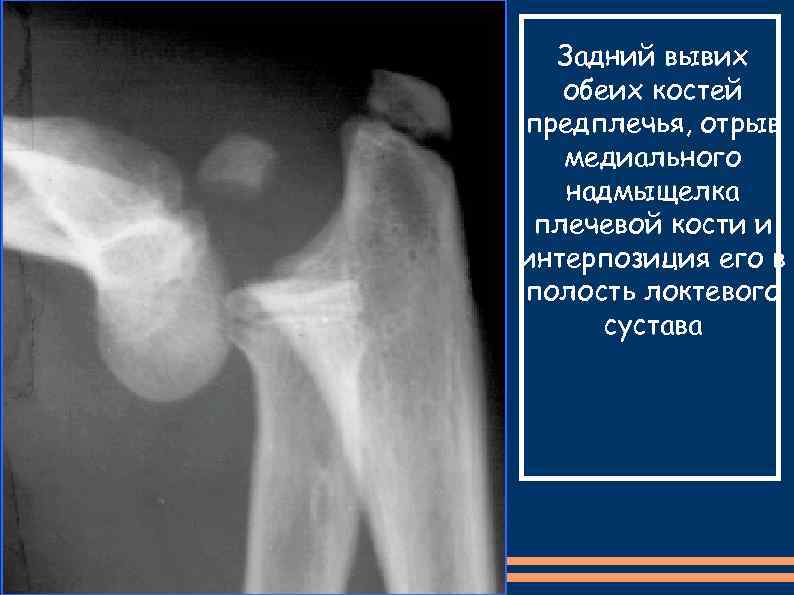 Задний вывих обеих костей предплечья, отрыв медиального надмыщелка плечевой кости и интерпозиция его в полость локтевого сустава